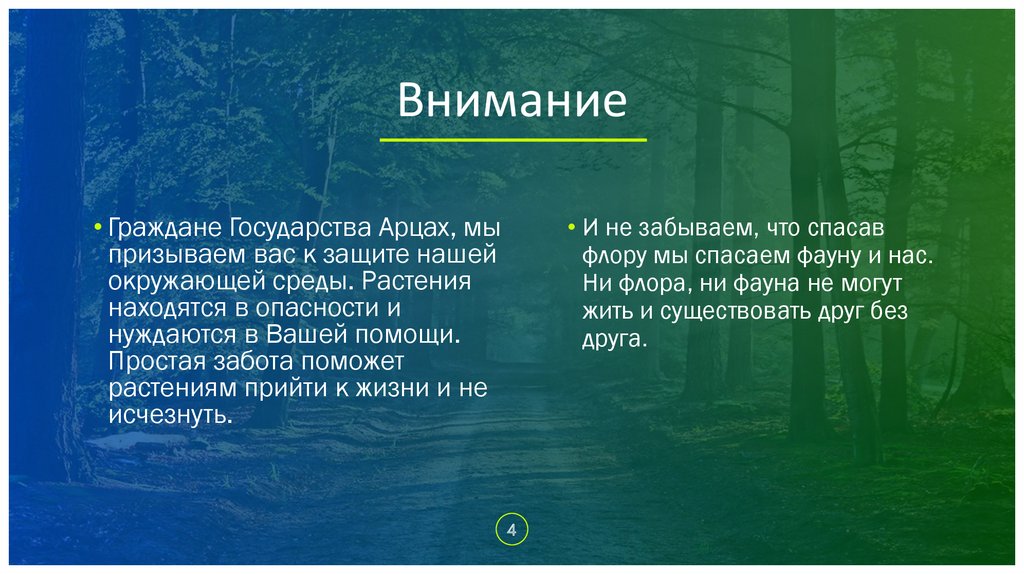 Внимание

• Граждане Государства Арцах, мы призываем вас к защите нашей окружающей среды. Растения находятся в опасности и нуждаются в Вашей помощи. Простая забота поможет растениям прийти к жизни и не исчезнуть.

• И не забываем, что спасав флору мы спасаем фауну и нас. Ни флора, ни фауна не могут жить и существовать друг без друга.

4